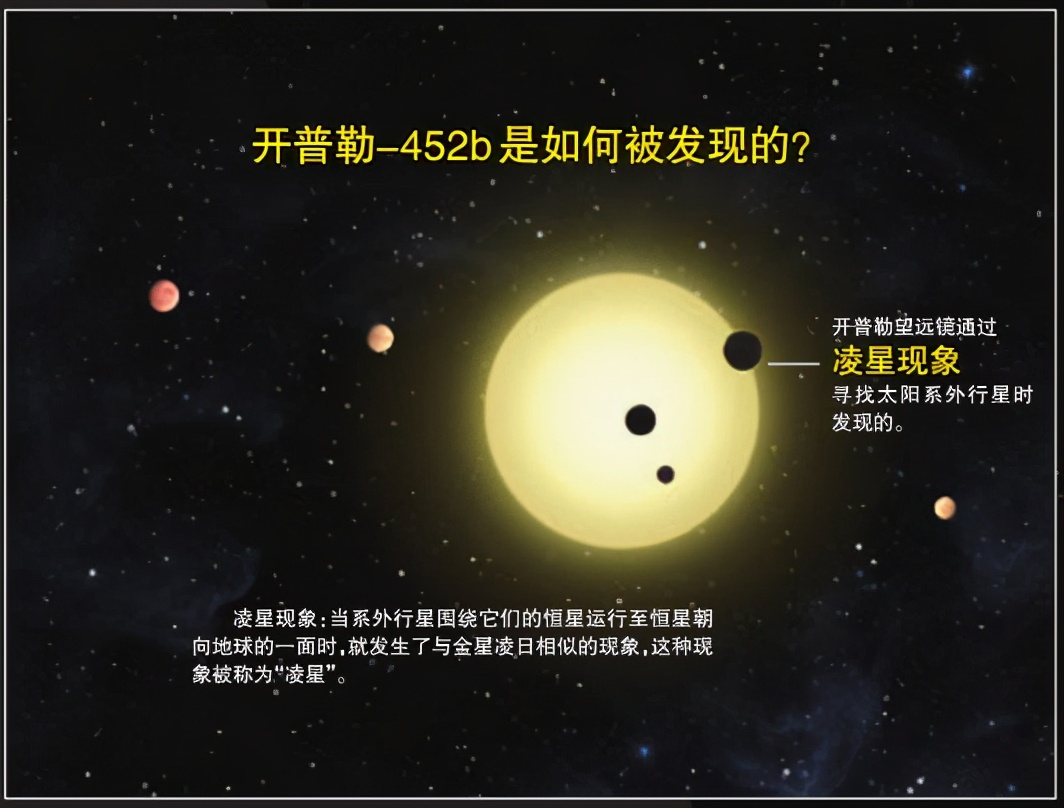 开普勒-452b是如何被发现的?

开普勒望远镜通过
凌星现象
寻找太阳系外行星时发现的。

凌星现象:当系外行星围绕它们的恒星运行至恒星朝向地球的一面时,就发生了与金星凌日相似的现象,这种现象被称为“凌星”。